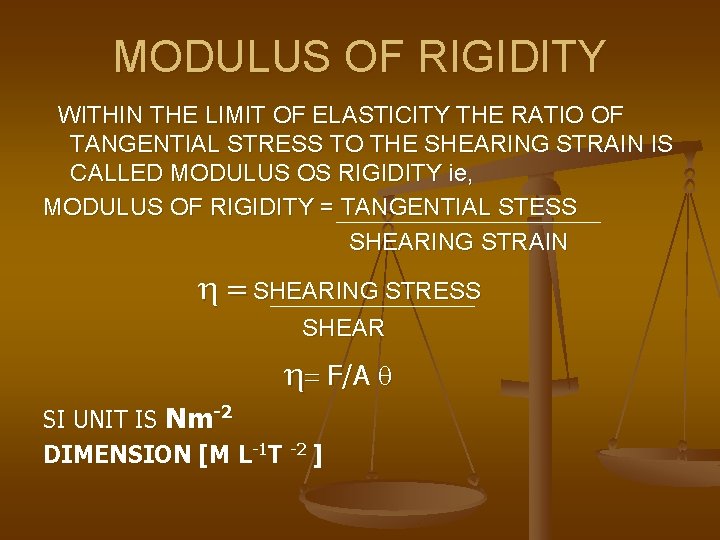 MODULUS OF RIGIDITY

WITHIN THE LIMIT OF ELASTICITY THE RATIO OF TANGENTIAL STRESS TO THE SHEARING STRAIN IS CALLED MODULUS OS RIGIDITY ie,

MODULUS OF RIGIDITY = $\frac{\text{TANGENTIAL STESS}}{\text{SHEARING STRAIN}}$

$\eta = \frac{\text{SHEARING STRESS}}{\text{SHEAR}}$

$\eta = F/A\ \theta$

SI UNIT IS $Nm^{-2}$

DIMENSION $[M\ L^{-1}T^{-2}]$